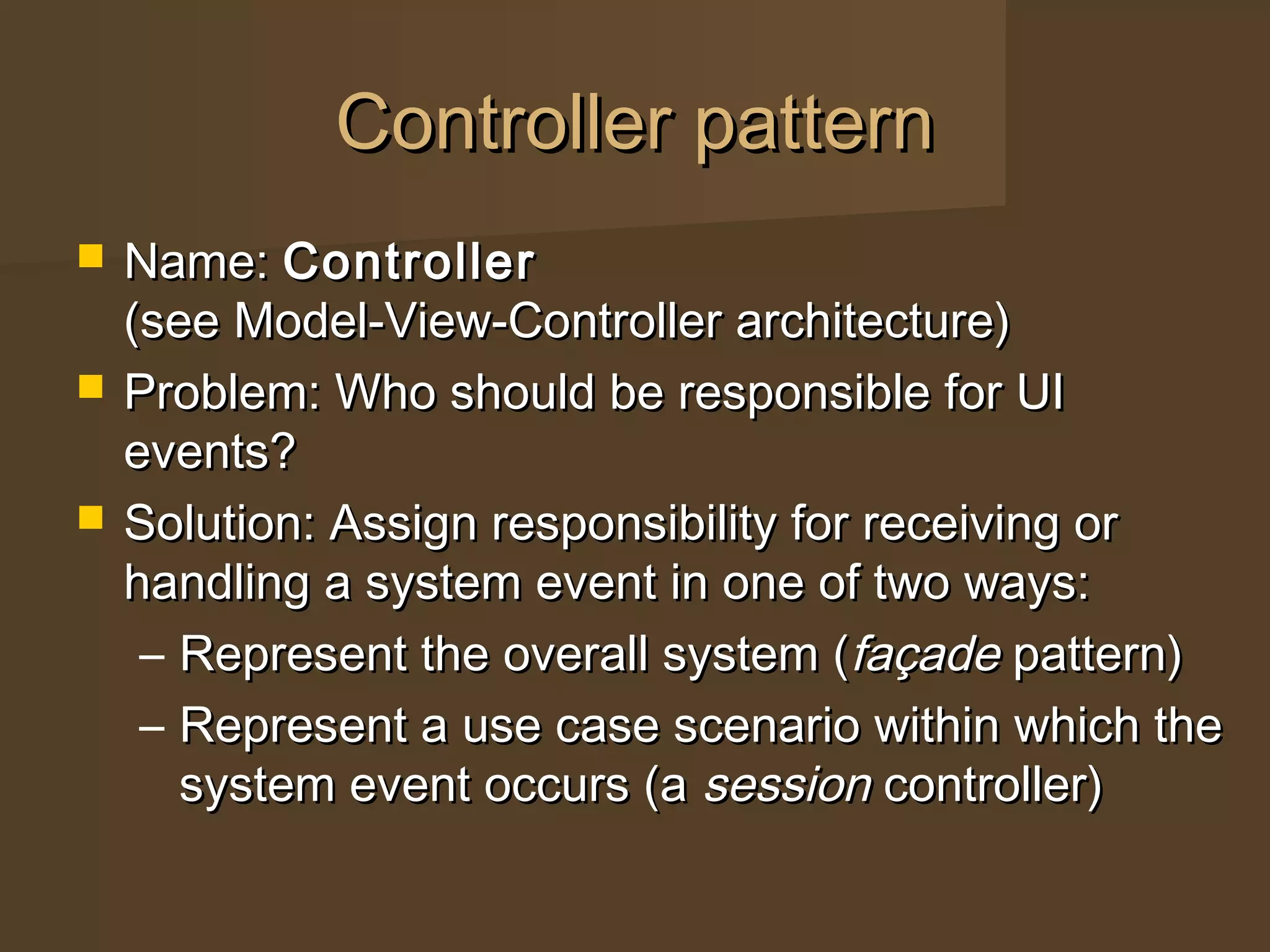 Controller pattern

Name: Controller
(see Model-View-Controller architecture)

Problem: Who should be responsible for UI events?

Solution: Assign responsibility for receiving or handling a system event in one of two ways:
– Represent the overall system (façade pattern)
– Represent a use case scenario within which the system event occurs (a session controller)